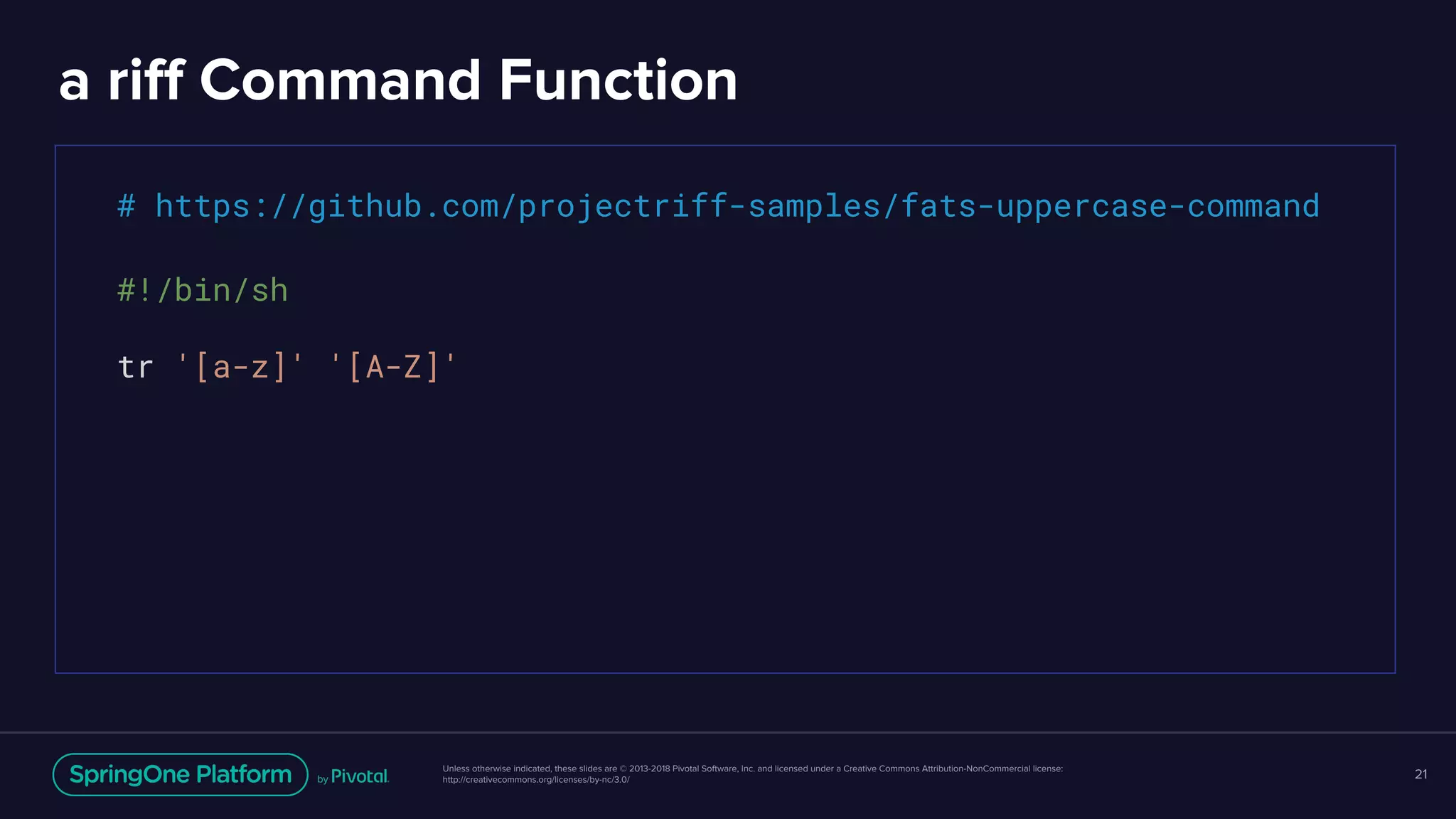 a riff Command Function

# https://github.com/projectriff-samples/fats-uppercase-command

#!/bin/sh

tr '[a-z]' '[A-Z]'

SpringOne Platform by Pivotal.

Unless otherwise indicated, these slides are © 2013-2018 Pivotal Software, Inc. and licensed under a Creative Commons Attribution-NonCommercial license: http://creativecommons.org/licenses/by-nc/3.0/

21